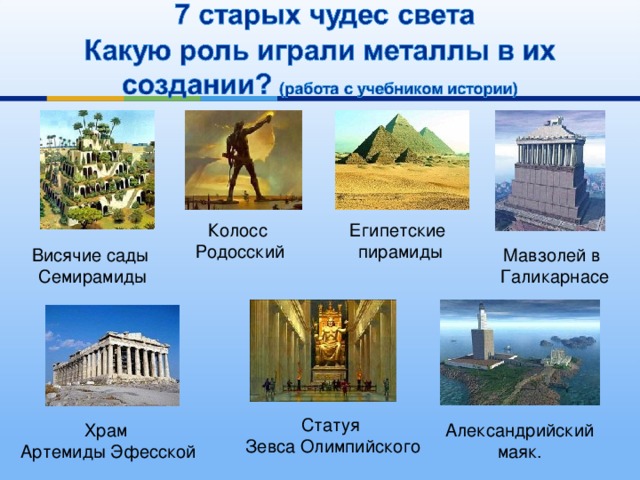 7 старых чудес света
Какую роль играли металлы в их создании? (работа с учебником истории)

Висячие сады Семирамиды

Колосс Родосский

Египетские пирамиды

Мавзолей в Галикарнасе

Храм Артемиды Эфесской

Статуя Зевса Олимпийского

Александрийский маяк.